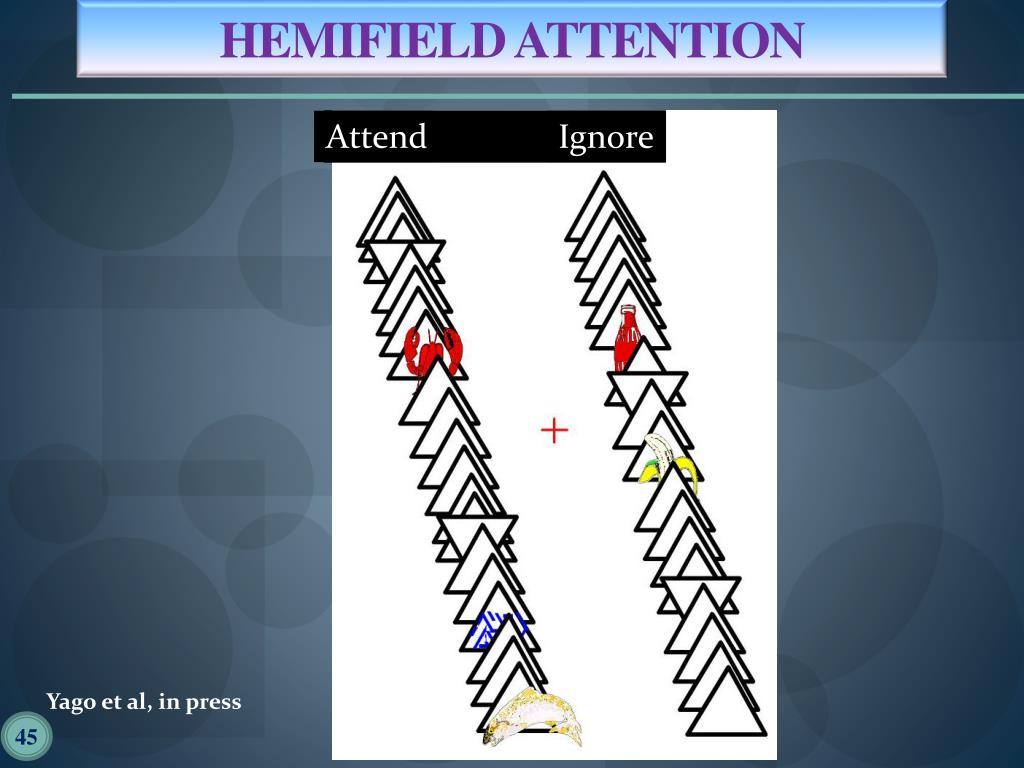 HEMIFIELD ATTENTION

Attend Ignore

+

Yago et al, in press

45